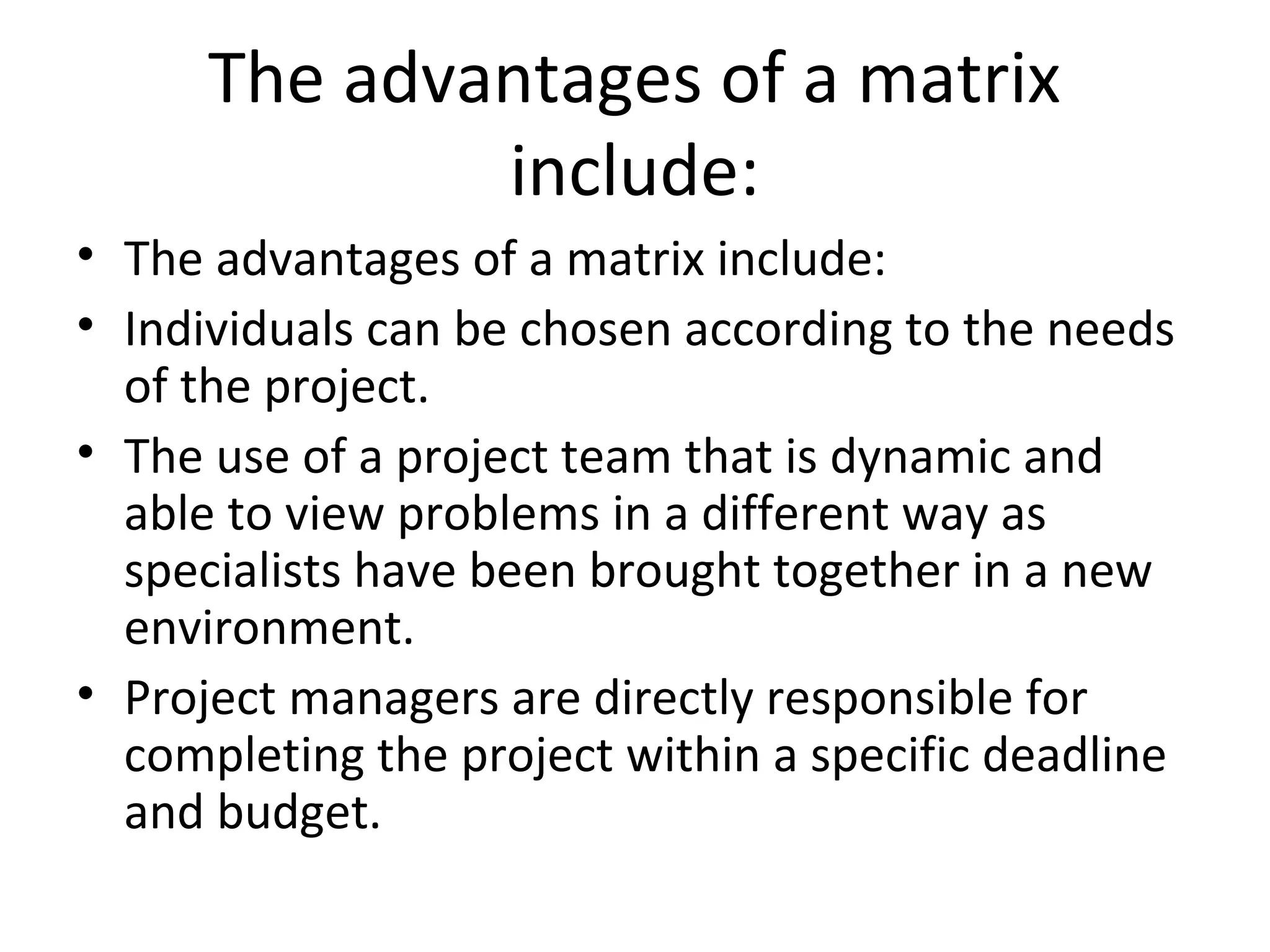 The advantages of a matrix include:

• The advantages of a matrix include:
• Individuals can be chosen according to the needs of the project.
• The use of a project team that is dynamic and able to view problems in a different way as specialists have been brought together in a new environment.
• Project managers are directly responsible for completing the project within a specific deadline and budget.